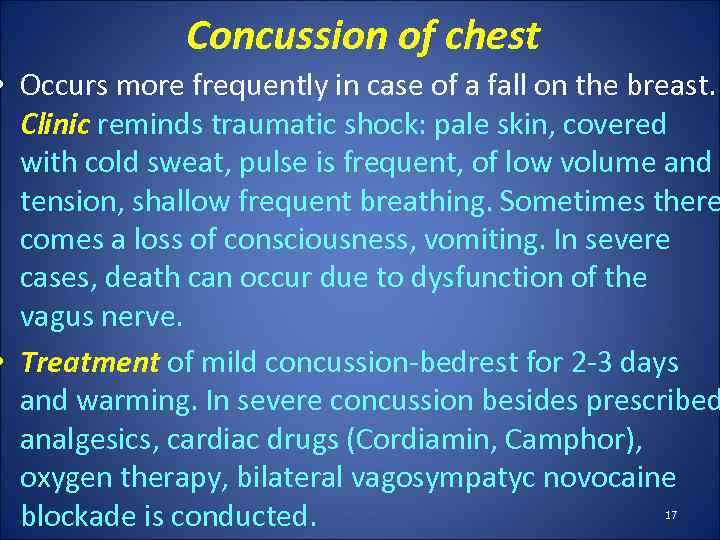 Concussion of chest

• Occurs more frequently in case of a fall on the breast. Clinic reminds traumatic shock: pale skin, covered with cold sweat, pulse is frequent, of low volume and tension, shallow frequent breathing. Sometimes there comes a loss of consciousness, vomiting. In severe cases, death can occur due to dysfunction of the vagus nerve.

• Treatment of mild concussion-bedrest for 2-3 days and warming. In severe concussion besides prescribed analgesics, cardiac drugs (Cordiamin, Camphor), oxygen therapy, bilateral vagosympatyc novocaine blockade is conducted.

17